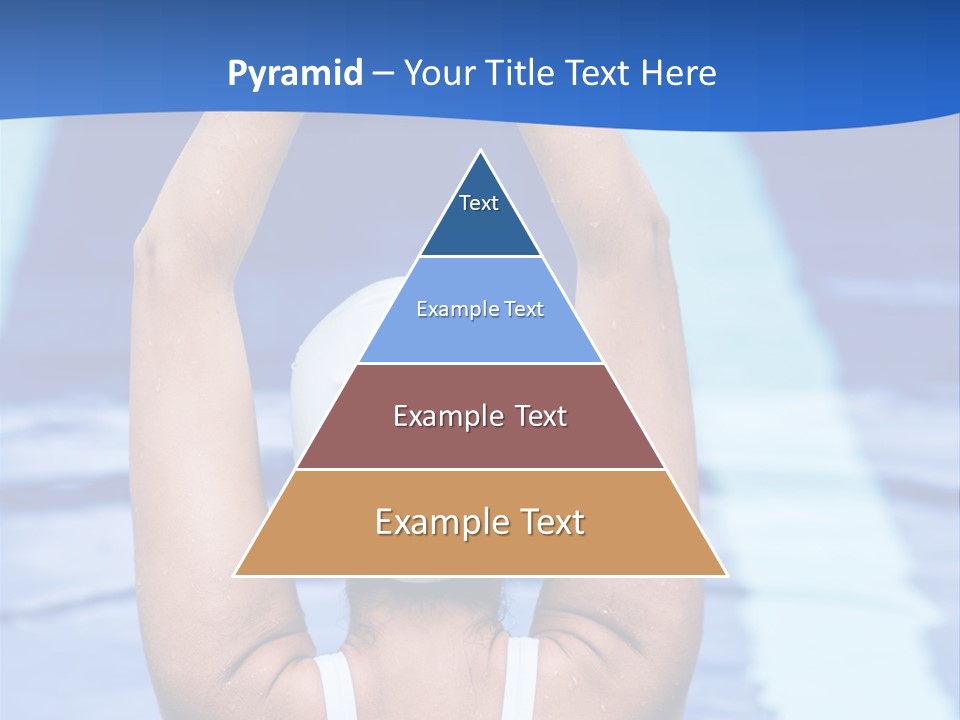 Pyramid – Your Title Text Here

Text

Example Text

Example Text

Example Text